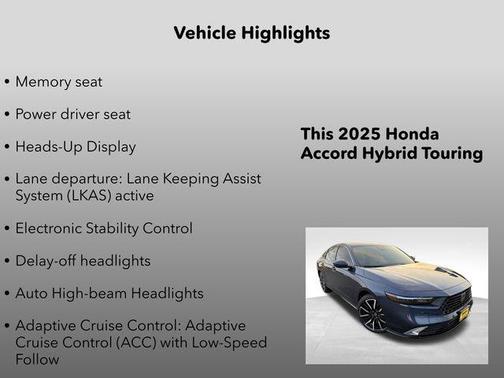 Vehicle Highlights

• Memory seat

• Power driver seat

• Heads-Up Display

• Lane departure: Lane Keeping Assist System (LKAS) active

• Electronic Stability Control

• Delay-off headlights

• Auto High-beam Headlights

• Adaptive Cruise Control: Adaptive Cruise Control (ACC) with Low-Speed Follow

This 2025 Honda Accord Hybrid Touring